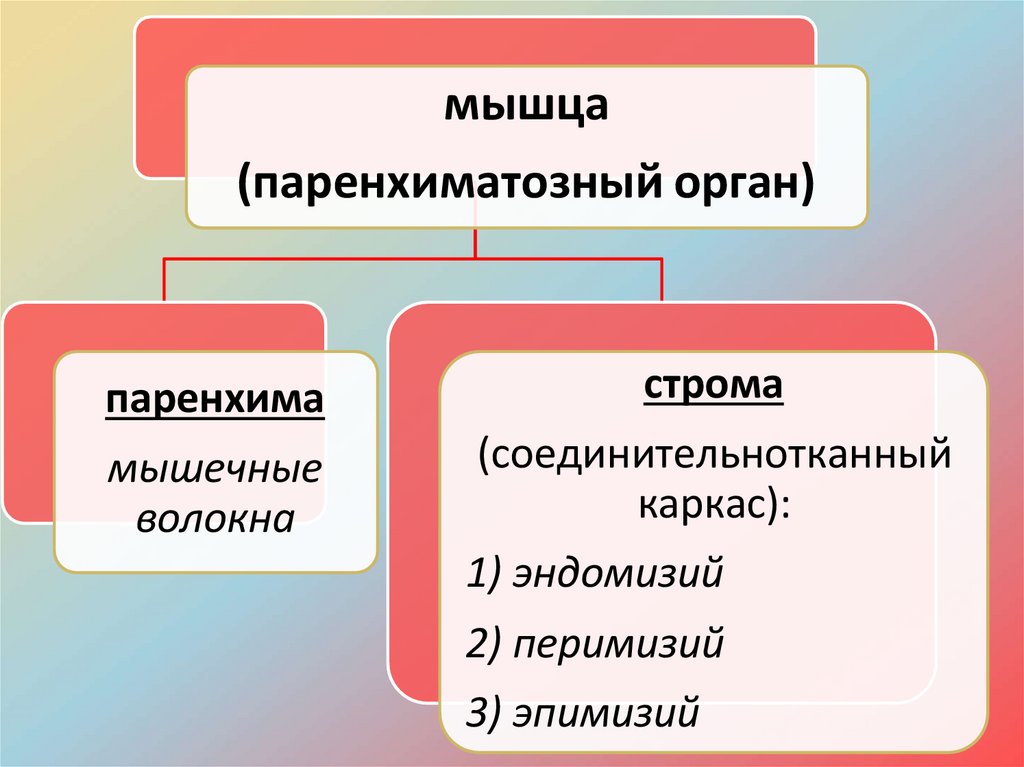 мышца
(паренхиматозный орган)

паренхима
мышечные волокна

строма
(соединительнотканный каркас):
1) эндомизий
2) перимизий
3) эпимизий